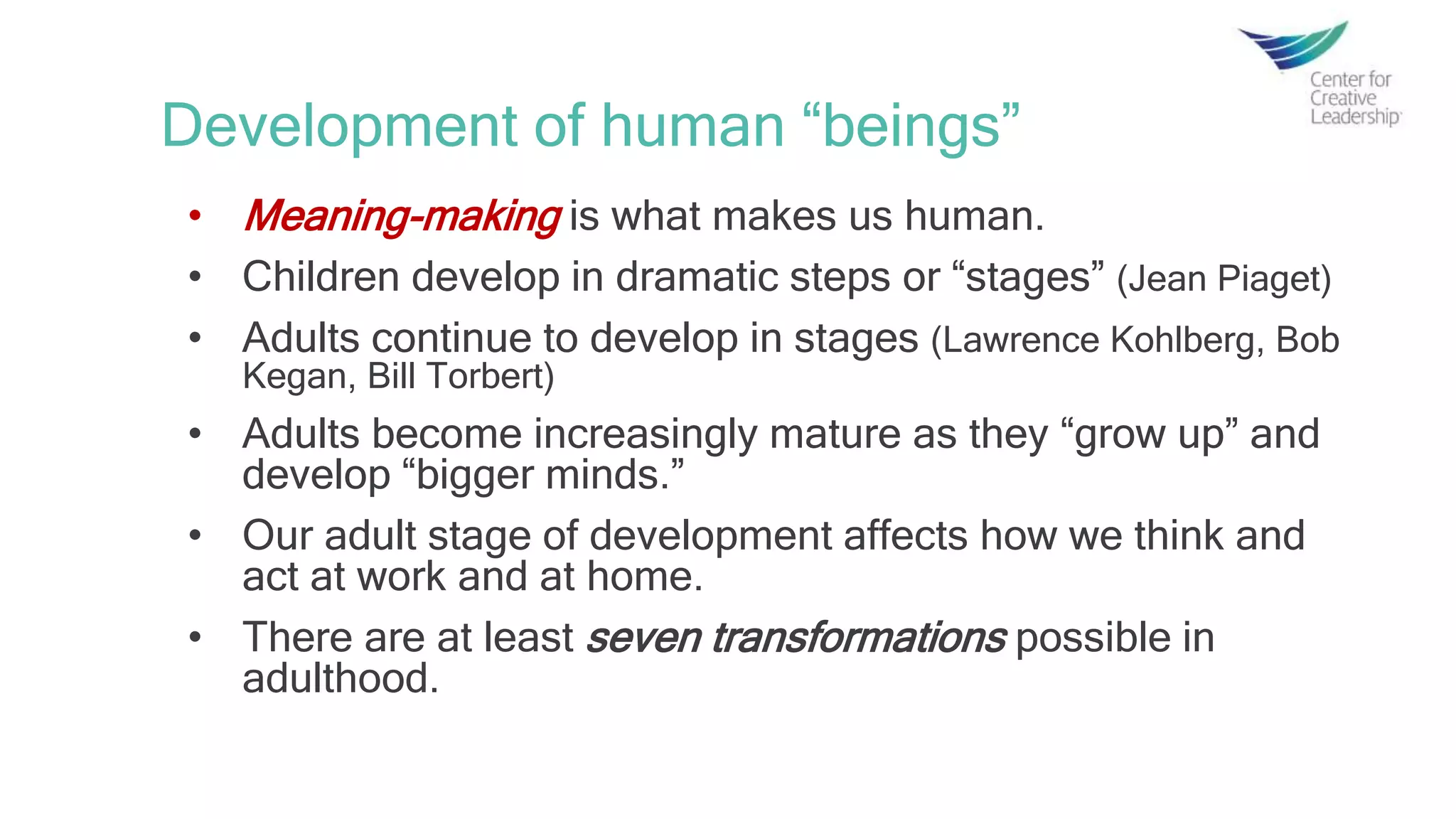 Center for Creative Leadership

Development of human “beings”

• Meaning-making is what makes us human.
• Children develop in dramatic steps or “stages” (Jean Piaget)
• Adults continue to develop in stages (Lawrence Kohlberg, Bob Kegan, Bill Torbert)
• Adults become increasingly mature as they “grow up” and develop “bigger minds.”
• Our adult stage of development affects how we think and act at work and at home.
• There are at least seven transformations possible in adulthood.